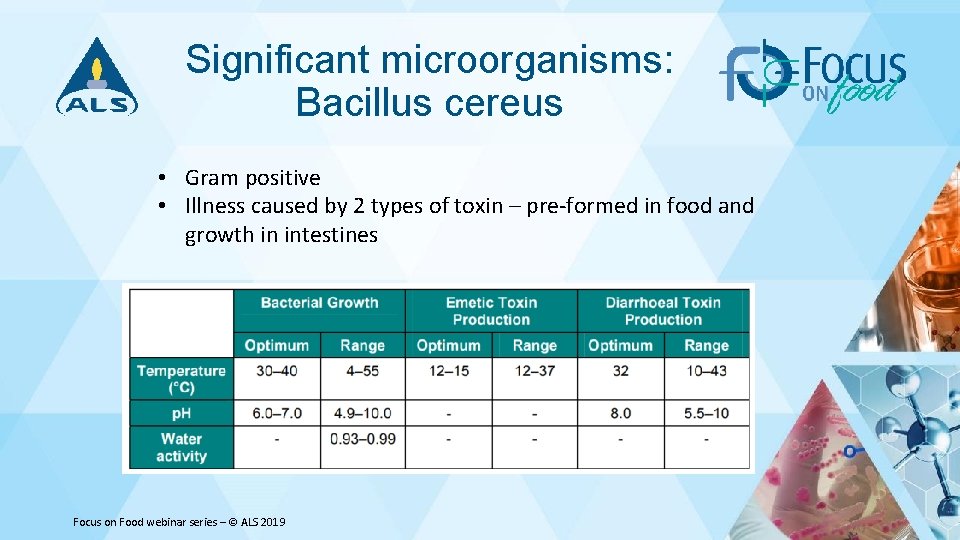 ALS

Significant microorganisms: Bacillus cereus

FOCUS ON food

• Gram positive
• Illness caused by 2 types of toxin – pre-formed in food and growth in intestines

| | Bacterial Growth | | Emetic Toxin Production | | Diarrhoeal Toxin Production | |
|---|---|---|---|---|---|---|
| | Optimum | Range | Optimum | Range | Optimum | Range |
| Temperature (°C) | 30–40 | 4–55 | 12–15 | 12–37 | 32 | 10–43 |
| pH | 6.0–7.0 | 4.9–10.0 | - | - | 8.0 | 5.5–10 |
| Water activity | - | 0.93–0.99 | - | - | - | - |

Focus on Food webinar series – © ALS 2019